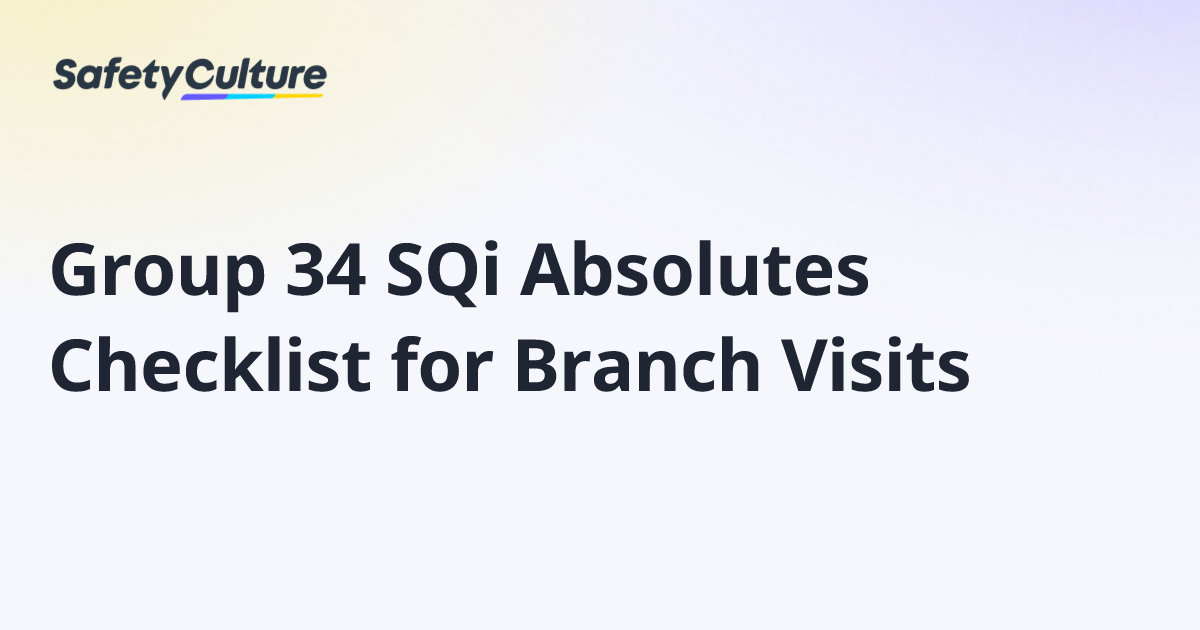 SafetyCulture

Group 34 SQi Absolutes Checklist for Branch Visits